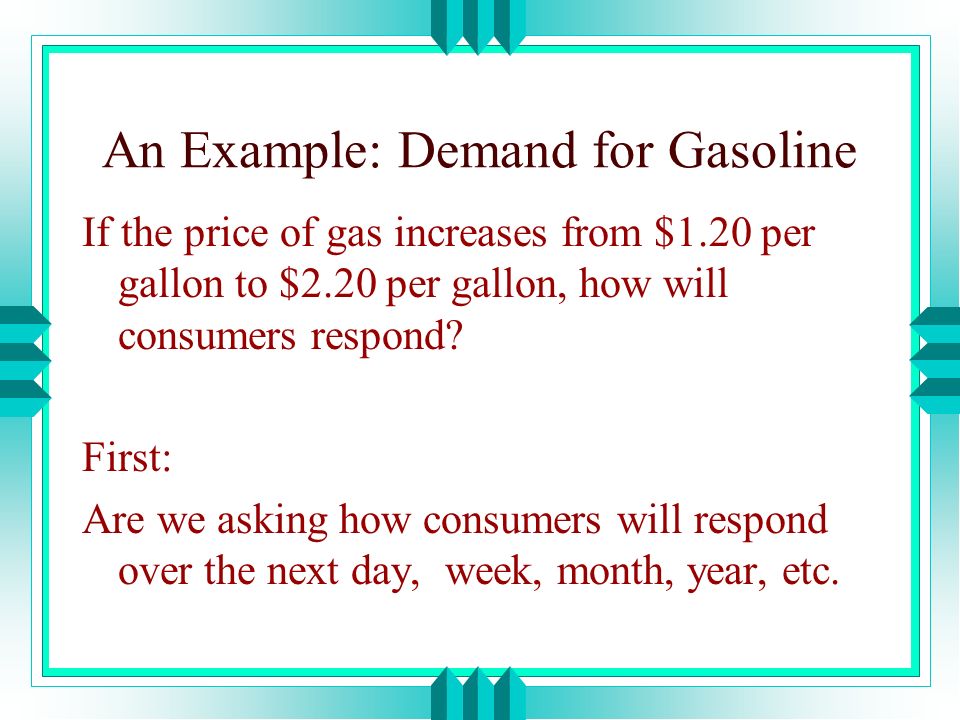 An Example: Demand for Gasoline

If the price of gas increases from \$1.20 per gallon to \$2.20 per gallon, how will consumers respond?

First:

Are we asking how consumers will respond over the next day, week, month, year, etc.